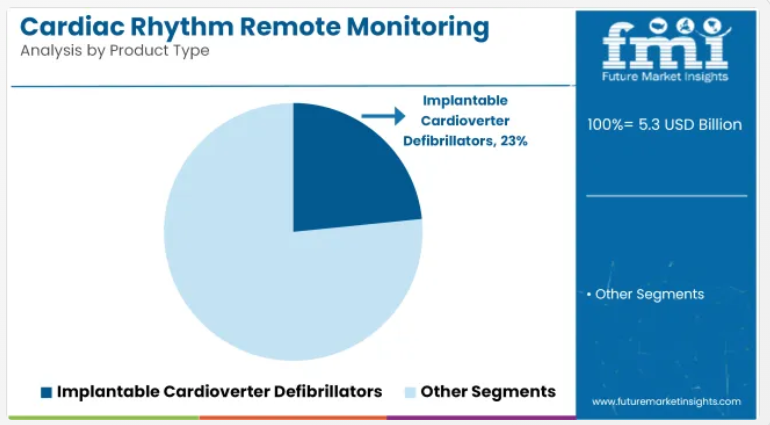 Cardiac Rhythm Remote Monitoring
Analysis by Product Type

Implantable Cardioverter Defibrillators, 23%

Implantable Cardioverter Defibrillators
Other Segments

fmi
Future Market Insights

100%= 5.3 USD Billion

• Other Segments

www.futuremarketinsights.com